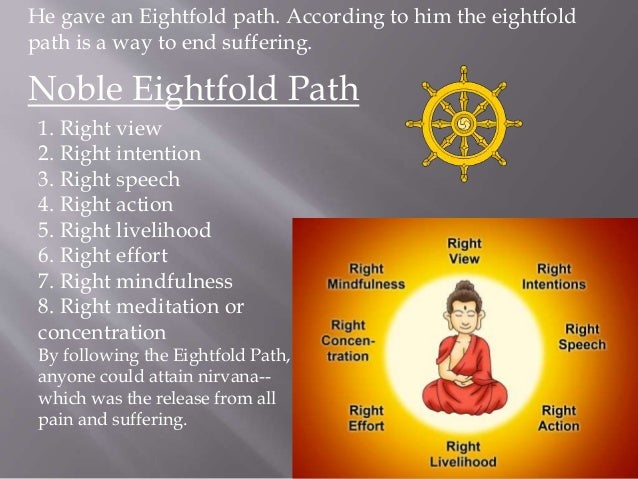 He gave an Eightfold path. According to him the eightfold path is a way to end suffering.

Noble Eightfold Path

1. Right view
2. Right intention
3. Right speech
4. Right action
5. Right livelihood
6. Right effort
7. Right mindfulness
8. Right meditation or concentration

By following the Eightfold Path, anyone could attain nirvana-- which was the release from all pain and suffering.

Right View

Right Intentions

Right Speech

Right Action

Right Livelihood

Right Effort

Right Concentration

Right Mindfulness